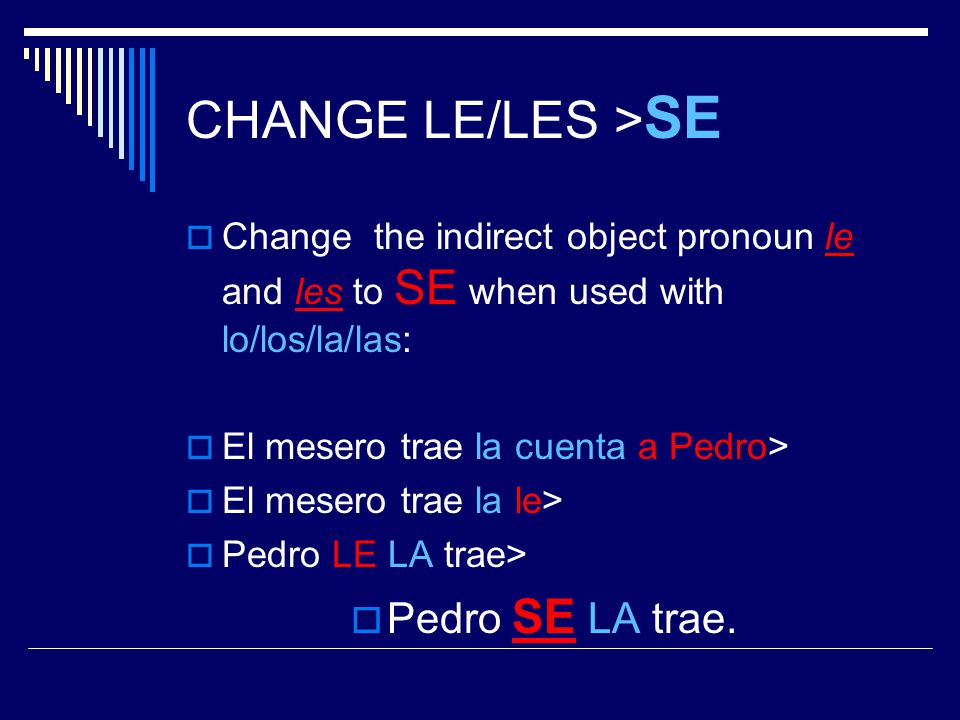 CHANGE LE/LES >SE

Change the indirect object pronoun le and les to SE when used with lo/los/la/las:

El mesero trae la cuenta a Pedro>

El mesero trae la le>

Pedro LE LA trae>

Pedro SE LA trae.